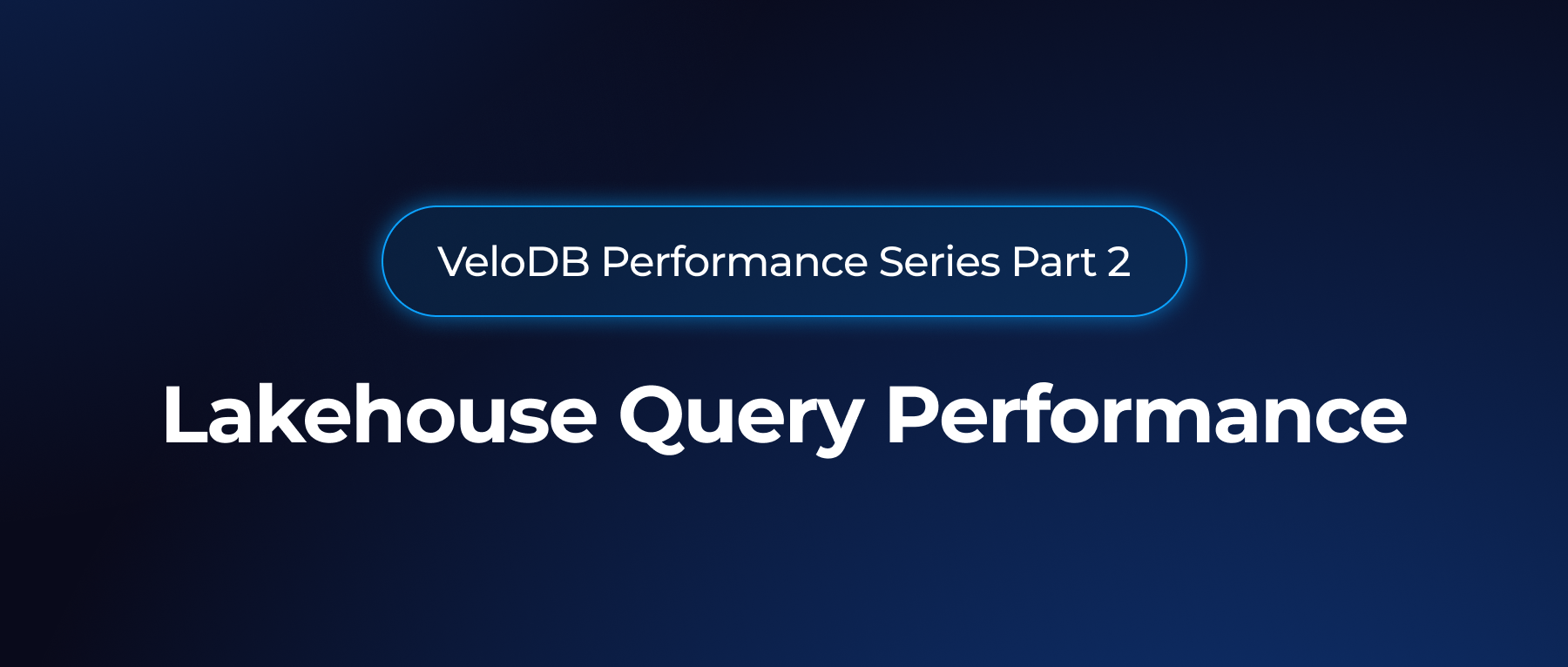 VeloDB Performance Series Part 2

Lakehouse Query Performance